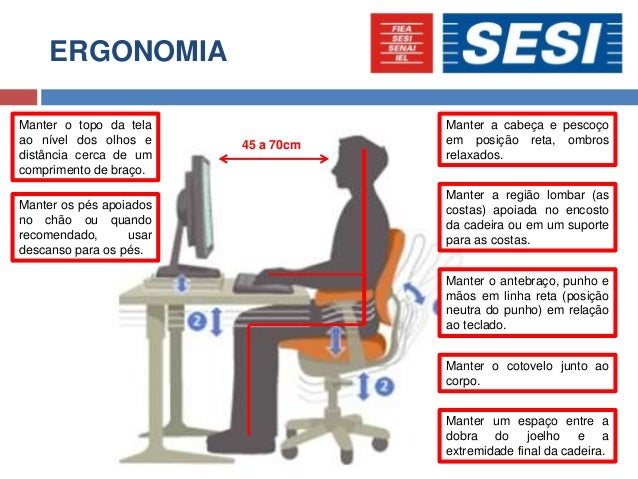 ERGONOMIA

FIEA
SESI
SENAI
IEL

SESI

Manter o topo da tela ao nível dos olhos e distância cerca de um comprimento de braço.

Manter os pés apoiados no chão ou quando recomendado, usar descanso para os pés.

45 a 70cm

2

2

Manter a cabeça e pescoço em posição reta, ombros relaxados.

Manter a região lombar (as costas) apoiada no encosto da cadeira ou em um suporte para as costas.

Manter o antebraço, punho e mãos em linha reta (posição neutra do punho) em relação ao teclado.

Manter o cotovelo junto ao corpo.

Manter um espaço entre a dobra do joelho e a extremidade final da cadeira.